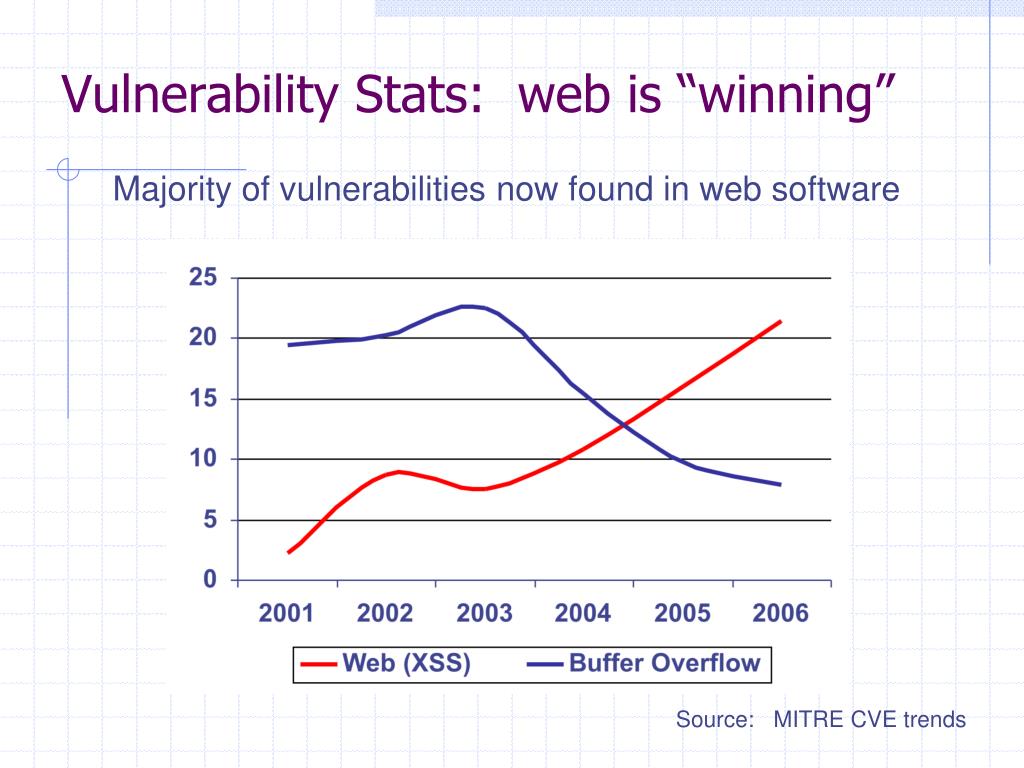 Vulnerability Stats: web is “winning”

Majority of vulnerabilities now found in web software

25
20
15
10
5
0

2001 2002 2003 2004 2005 2006

Web (XSS) Buffer Overflow

Source: MITRE CVE trends